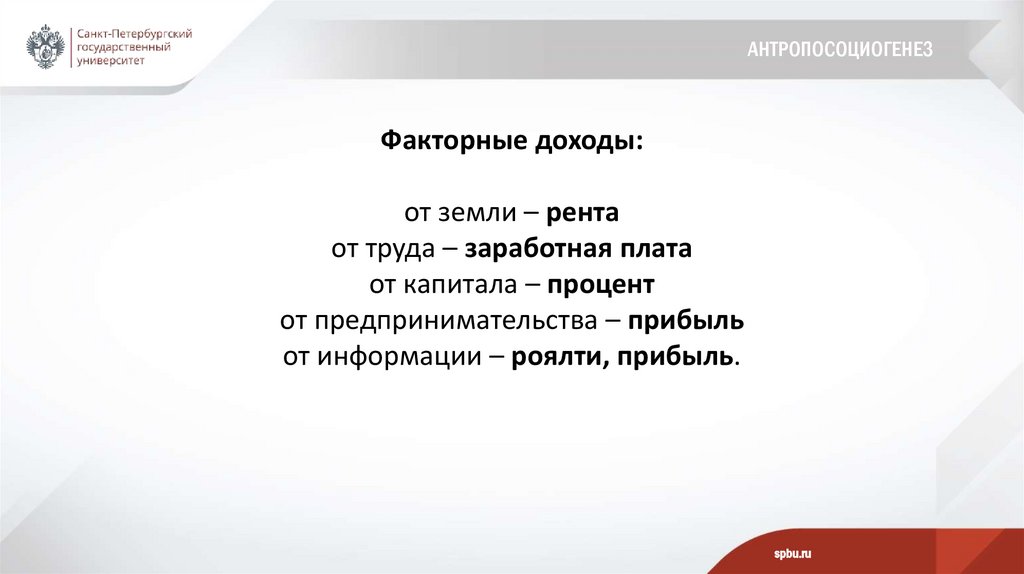 Санкт-Петербургский государственный университет

АНТРОПОСОЦИОГЕНЕЗ

Факторные доходы:

от земли – рента
от труда – заработная плата
от капитала – процент
от предпринимательства – прибыль
от информации – роялти, прибыль.

spbu.ru